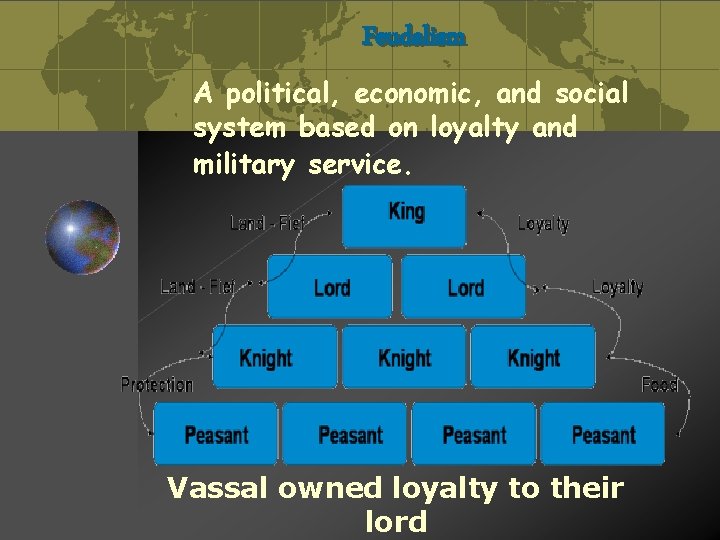 Feudalism

A political, economic, and social system based on loyalty and military service.

Land - Fief

King

Loyalty

Land - Fief

Lord

Lord

Loyalty

Knight

Knight

Knight

Protection

Food

Peasant

Peasant

Peasant

Peasant

Vassal owned loyalty to their lord